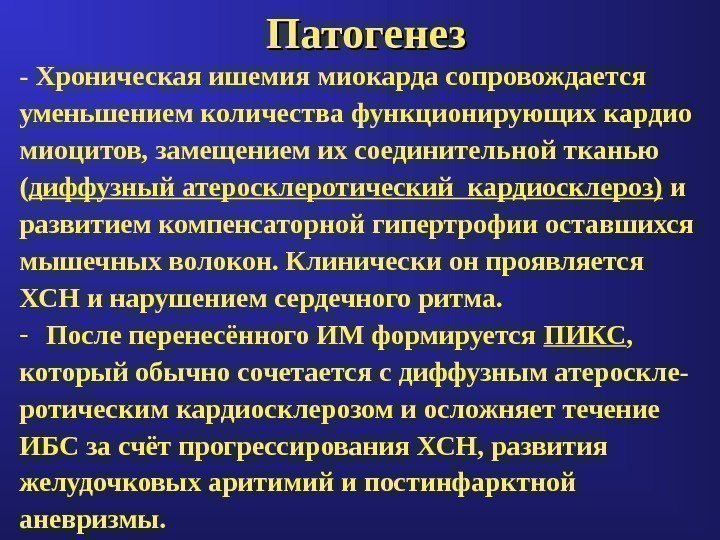 Патогенез

- Хроническая ишемия миокарда сопровождается уменьшением количества функционирующих кардио миоцитов, замещением их соединительной тканью (диффузный атеросклеротический кардиосклероз) и развитием компенсаторной гипертрофии оставшихся мышечных волокон. Клинически он проявляется ХСН и нарушением сердечного ритма.

- После перенесённого ИМ формируется ПИКС, который обычно сочетается с диффузным атеросклеротическим кардиосклерозом и осложняет течение ИБС за счёт прогрессирования ХСН, развития желудочковых аритимий и постинфарктной аневризмы.